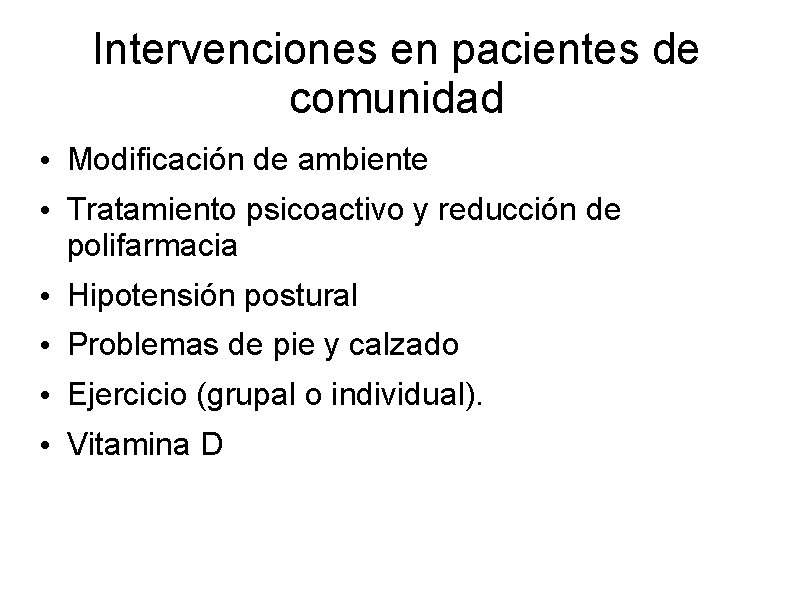 Intervenciones en pacientes de comunidad

• Modificación de ambiente
• Tratamiento psicoactivo y reducción de polifarmacia
• Hipotensión postural
• Problemas de pie y calzado
• Ejercicio (grupal o individual).
• Vitamina D